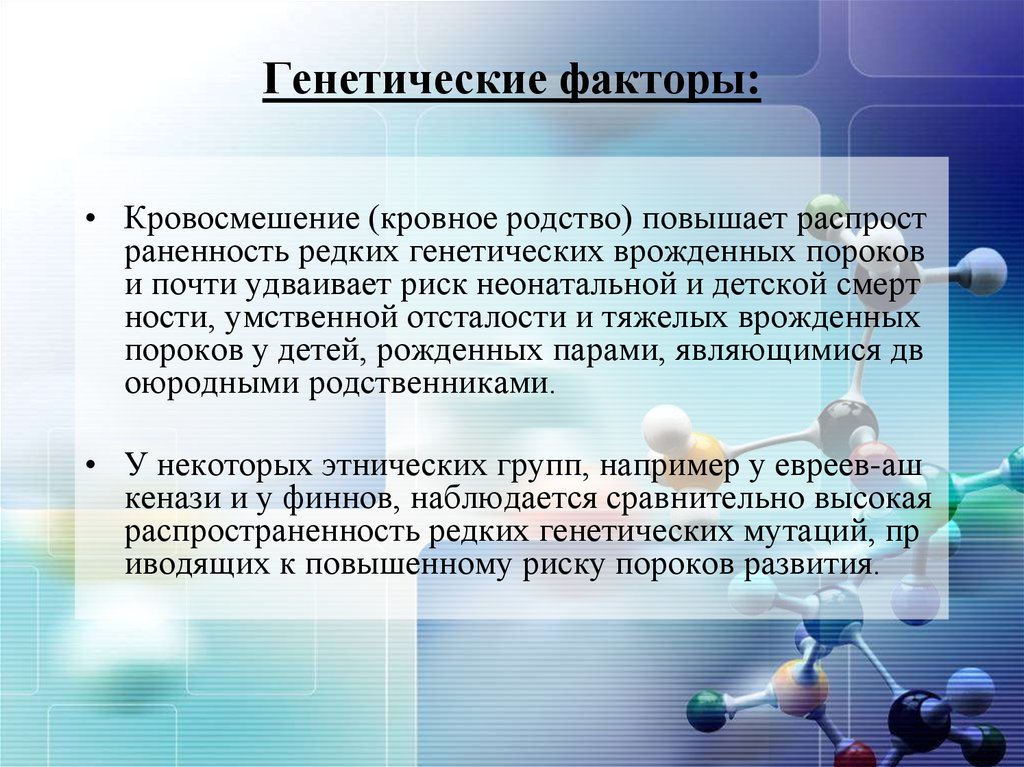 Генетические факторы:

• Кровосмешение (кровное родство) повышает распрост раненность редких генетических врожденных пороков и почти удваивает риск неонатальной и детской смерт ности, умственной отсталости и тяжелых врожденных пороков у детей, рожденных парами, являющимися дв оюродными родственниками.

• У некоторых этнических групп, например у евреев-аш кенази и у финнов, наблюдается сравнительно высокая распространенность редких генетических мутаций, пр иводящих к повышенному риску пороков развития.